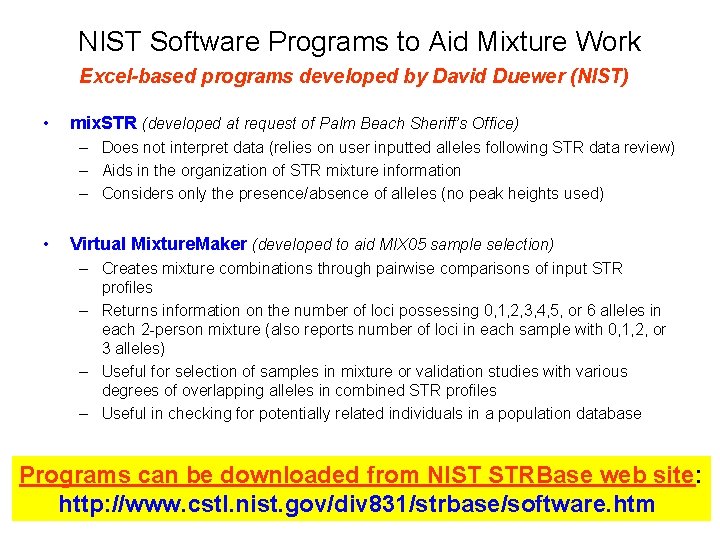 NIST Software Programs to Aid Mixture Work

Excel-based programs developed by David Duewer (NIST)

• mixSTR (developed at request of Palm Beach Sheriff's Office)
– Does not interpret data (relies on user inputted alleles following STR data review)
– Aids in the organization of STR mixture information
– Considers only the presence/absence of alleles (no peak heights used)

• Virtual MixtureMaker (developed to aid MIX05 sample selection)
– Creates mixture combinations through pairwise comparisons of input STR profiles
– Returns information on the number of loci possessing 0,1,2,3,4,5, or 6 alleles in each 2-person mixture (also reports number of loci in each sample with 0,1,2, or 3 alleles)
– Useful for selection of samples in mixture or validation studies with various degrees of overlapping alleles in combined STR profiles
– Useful in checking for potentially related individuals in a population database

Programs can be downloaded from NIST STRBase web site:
http://www.cstl.nist.gov/div831/strbase/software.htm